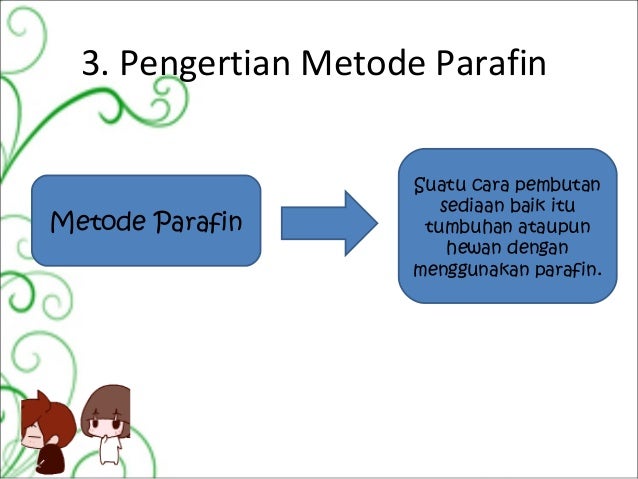 3. Pengertian Metode Parafin

Metode Parafin

Suatu cara pembutan sediaan baik itu tumbuhan ataupun hewan dengan menggunakan parafin.